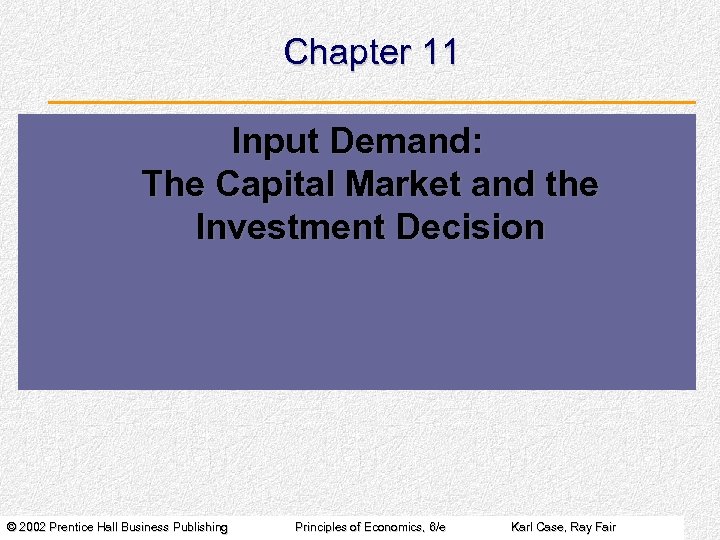 Chapter 11

Input Demand:
The Capital Market and the Investment Decision

© 2002 Prentice Hall Business Publishing Principles of Economics, 6/e Karl Case, Ray Fair